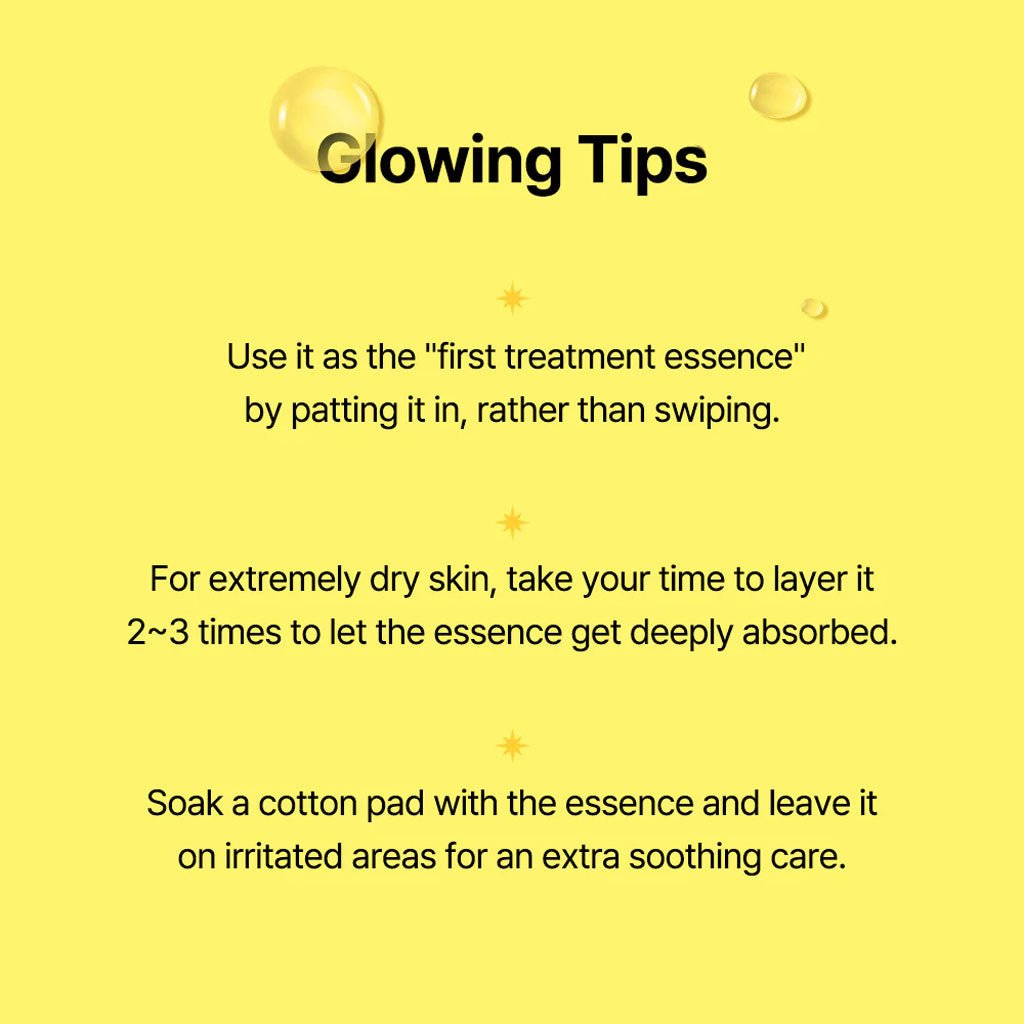 Glowing Tips

Use it as the "first treatment essence" by patting it in, rather than swiping.

For extremely dry skin, take your time to layer it 2~3 times to let the essence get deeply absorbed.

Soak a cotton pad with the essence and leave it on irritated areas for an extra soothing care.